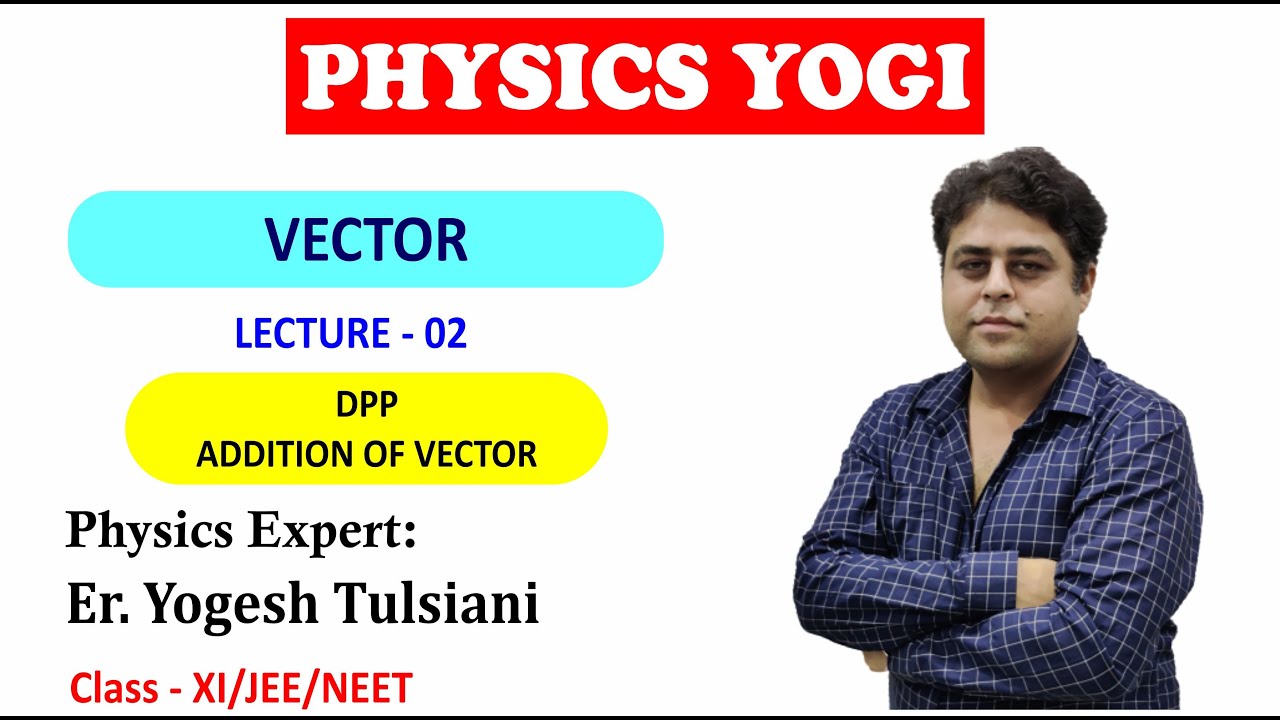 PHYSICS YOGI

VECTOR

LECTURE - 02

DPP
ADDITION OF VECTOR

Physics Expert:
Er. Yogesh Tulsiani

Class - XI/JEE/NEET